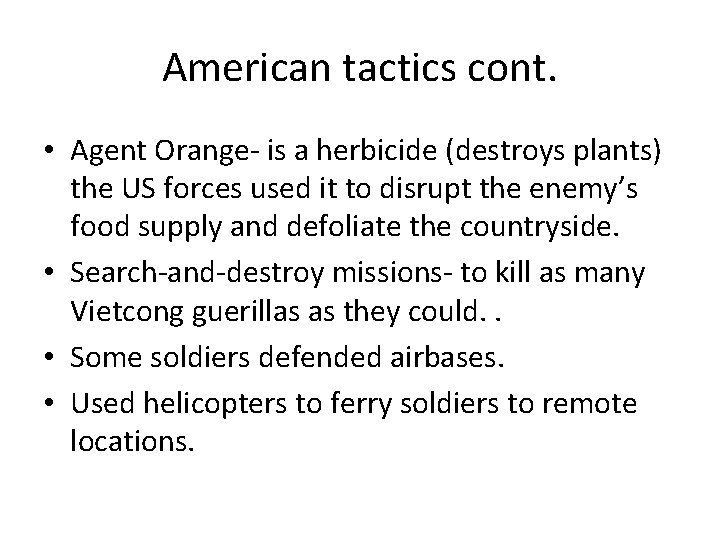 American tactics cont.

• Agent Orange- is a herbicide (destroys plants) the US forces used it to disrupt the enemy's food supply and defoliate the countryside.

• Search-and-destroy missions- to kill as many Vietcong guerillas as they could. .

• Some soldiers defended airbases.

• Used helicopters to ferry soldiers to remote locations.